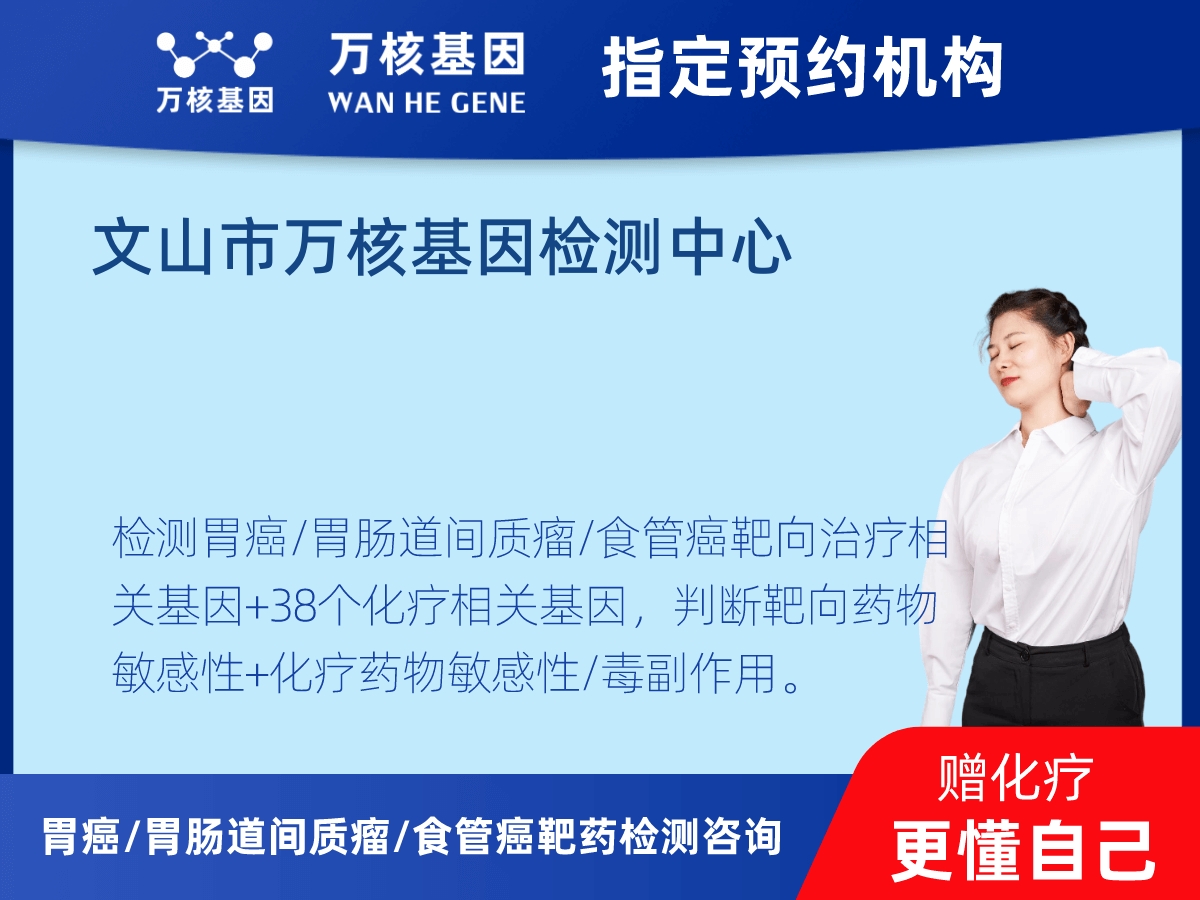 万核基因

万核基因
WAN HE GENE

指定预约机构

文山市万核基因检测中心

检测胃癌/胃肠道间质瘤/食管癌靶向治疗相关基因+38个化疗相关基因，判断靶向药物敏感性+化疗药物敏感性/毒副作用。

胃癌/胃肠道间质瘤/食管癌靶药检测咨询

赠化疗
更懂自己